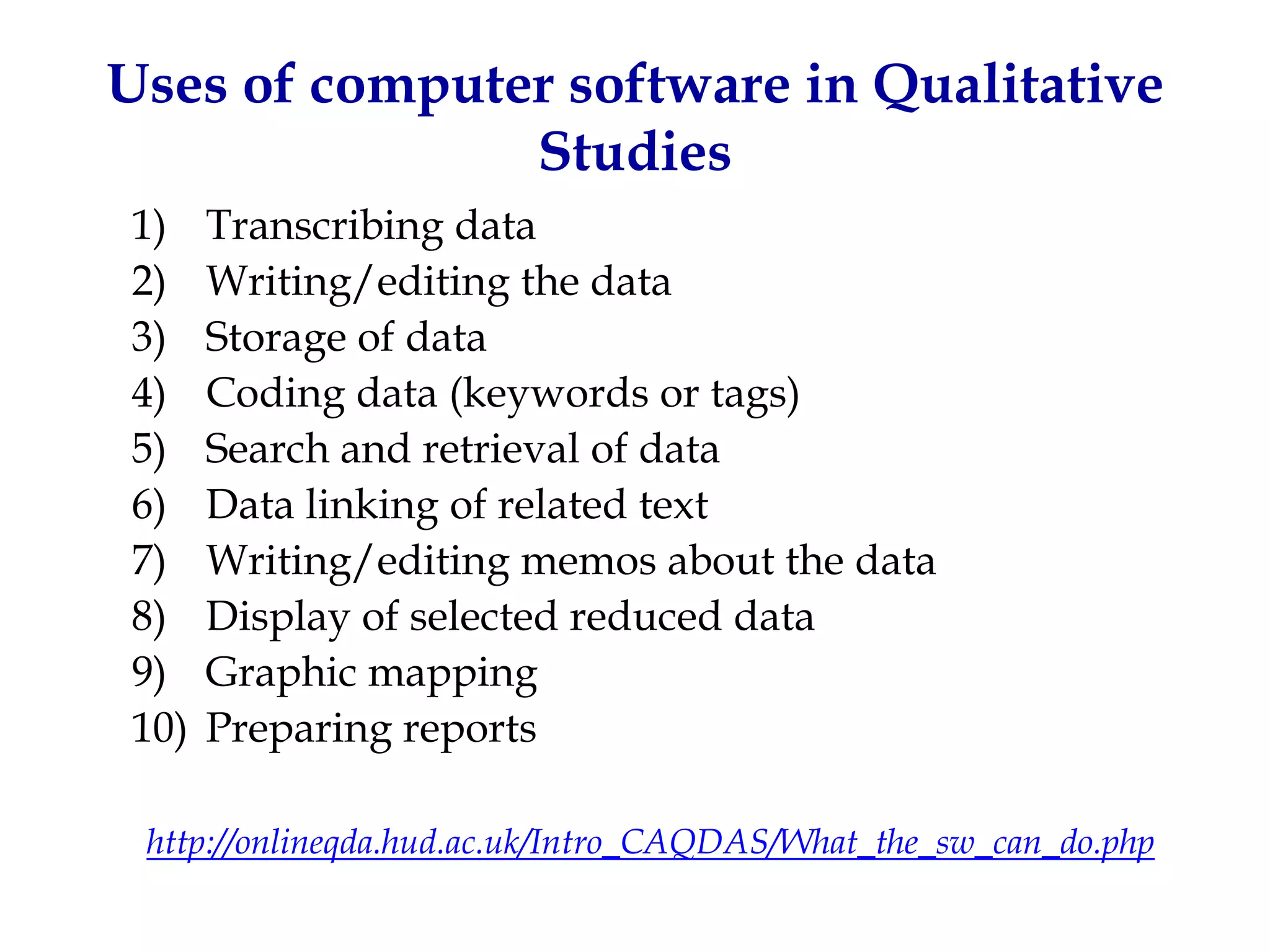 Uses of computer software in Qualitative Studies

1) Transcribing data
2) Writing/editing the data
3) Storage of data
4) Coding data (keywords or tags)
5) Search and retrieval of data
6) Data linking of related text
7) Writing/editing memos about the data
8) Display of selected reduced data
9) Graphic mapping
10) Preparing reports

http://onlineqda.hud.ac.uk/Intro_CAQDAS/What_the_sw_can_do.php